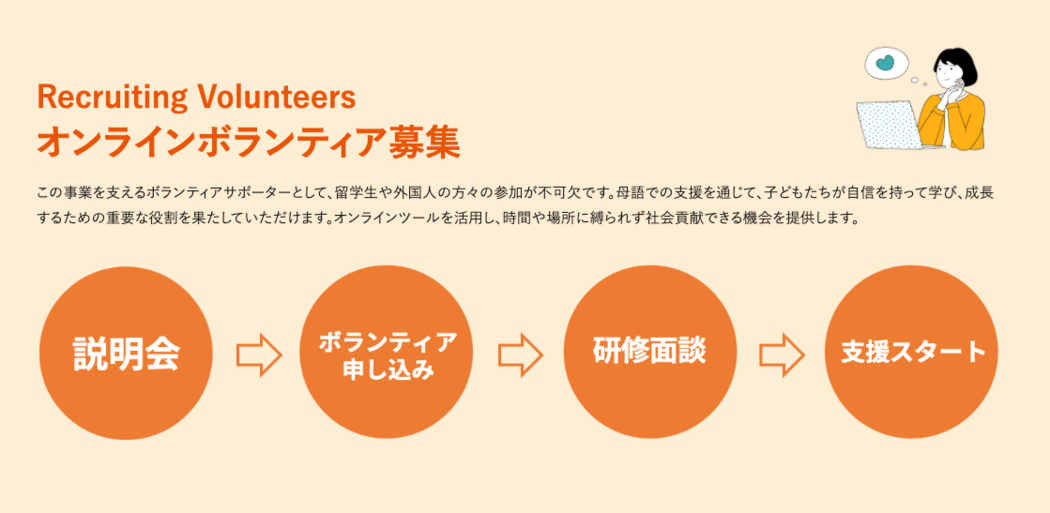 Recruiting Volunteers
オンラインボランティア募集

この事業を支えるボランティアサポーターとして、留学生や外国人の方々の参加が不可欠です。母語での支援を通じて、子どもたちが自信を持って学び、成長するための重要な役割を果たしていただけます。オンラインツールを活用し、時間や場所に縛られず社会貢献できる機会を提供します。

説明会

ボランティア申し込み

研修面談

支援スタート